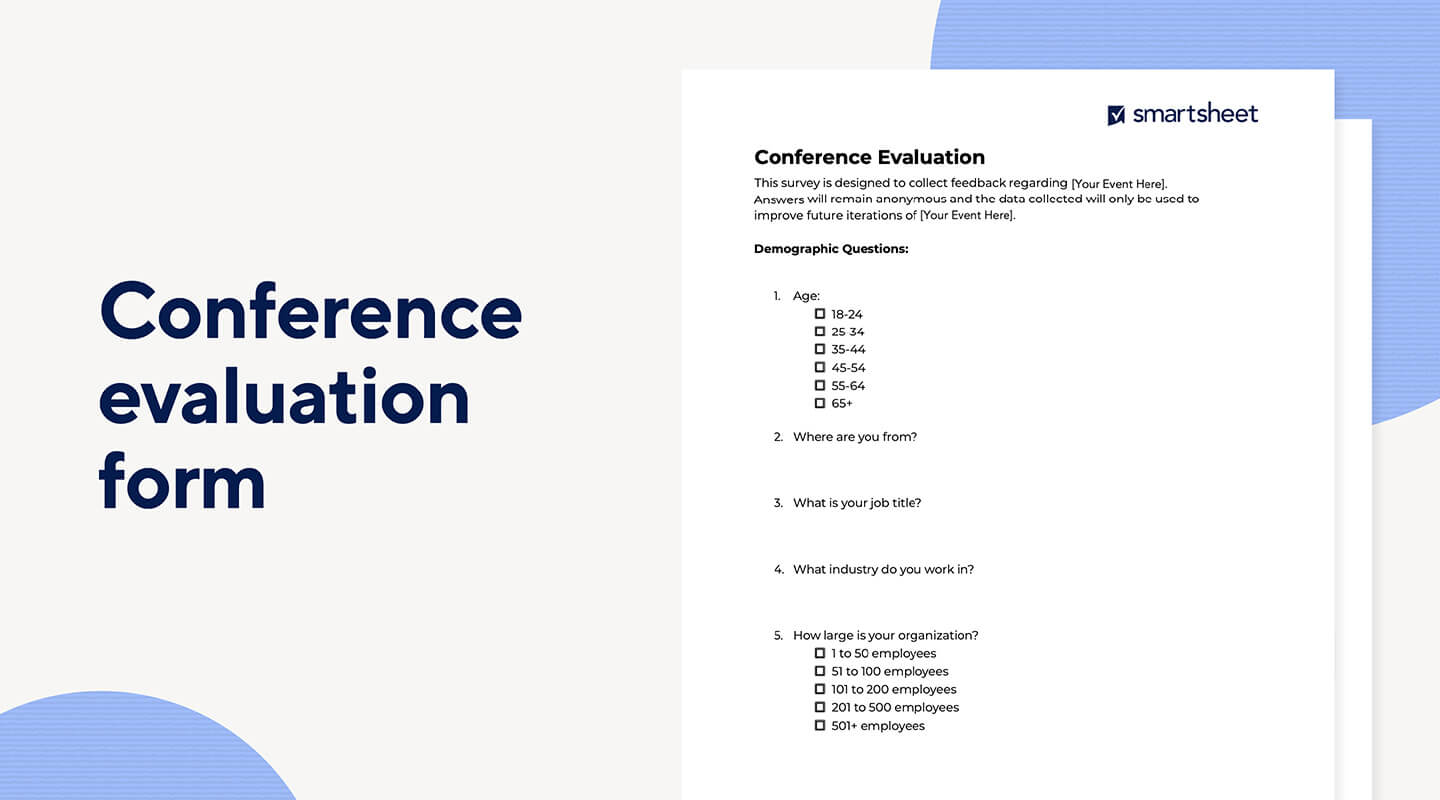 Conference evaluation form

smartsheet

Conference Evaluation

This survey is designed to collect feedback regarding [Your Event Here]. Answers will remain anonymous and the data collected will only be used to improve future iterations of [Your Event Here].

Demographic Questions:

1. Age:
☐ 18-24
☐ 25-34
☐ 35-44
☐ 45-54
☐ 55-64
☐ 65+

2. Where are you from?

3. What is your job title?

4. What industry do you work in?

5. How large is your organization?
☐ 1 to 50 employees
☐ 51 to 100 employees
☐ 101 to 200 employees
☐ 201 to 500 employees
☐ 501+ employees